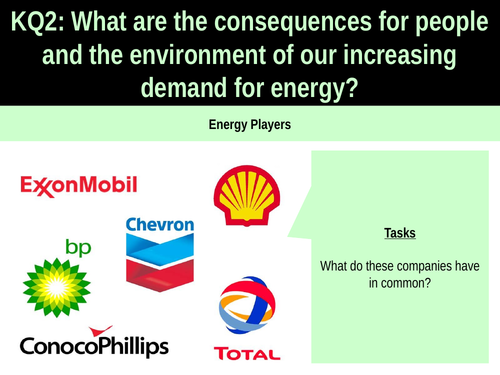 KQ2: What are the consequences for people and the environment of our increasing demand for energy?

Energy Players

ExxonMobil

Chevron

bp

ConocoPhillips

TOTAL

Tasks

What do these companies have in common?